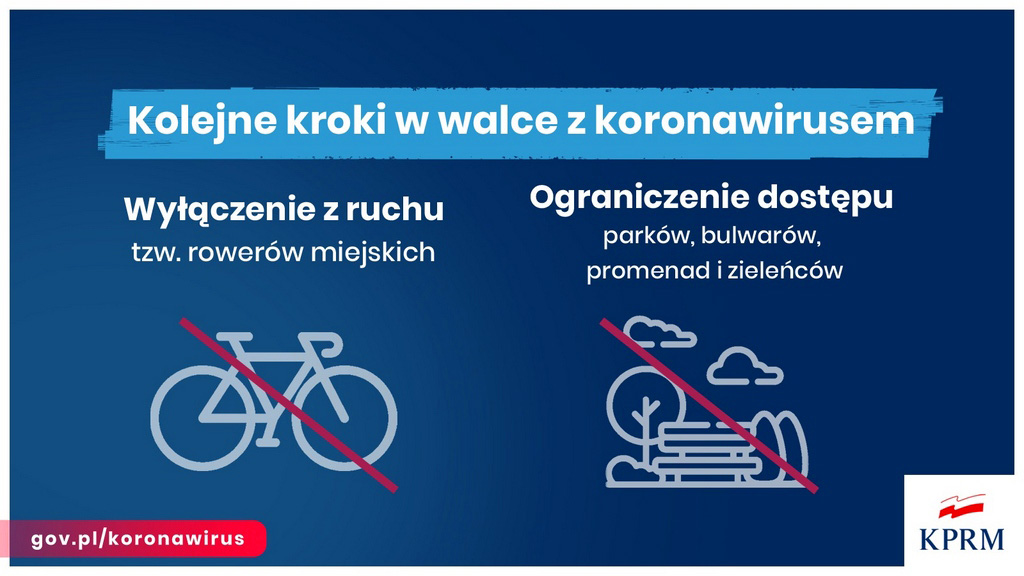 Kolejne kroki w walce z koronawirusem

Wyłączenie z ruchu
tzw. rowerów miejskich

Ograniczenie dostępu
parków, bulwarów, promenad i zieleńców

gov.pl/koronawirus

KPRM